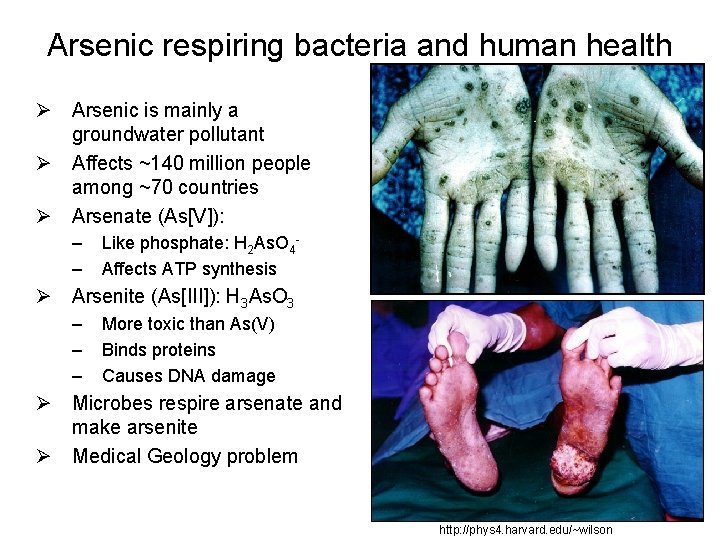 Arsenic respiring bacteria and human health

➢ Arsenic is mainly a groundwater pollutant
➢ Affects ~140 million people among ~70 countries
➢ Arsenate (As[V]):
– Like phosphate: $H_2AsO_4^-$
– Affects ATP synthesis
➢ Arsenite (As[III]): $H_3AsO_3$
– More toxic than As(V)
– Binds proteins
– Causes DNA damage
➢ Microbes respire arsenate and make arsenite
➢ Medical Geology problem

http://phys4.harvard.edu/~wilson